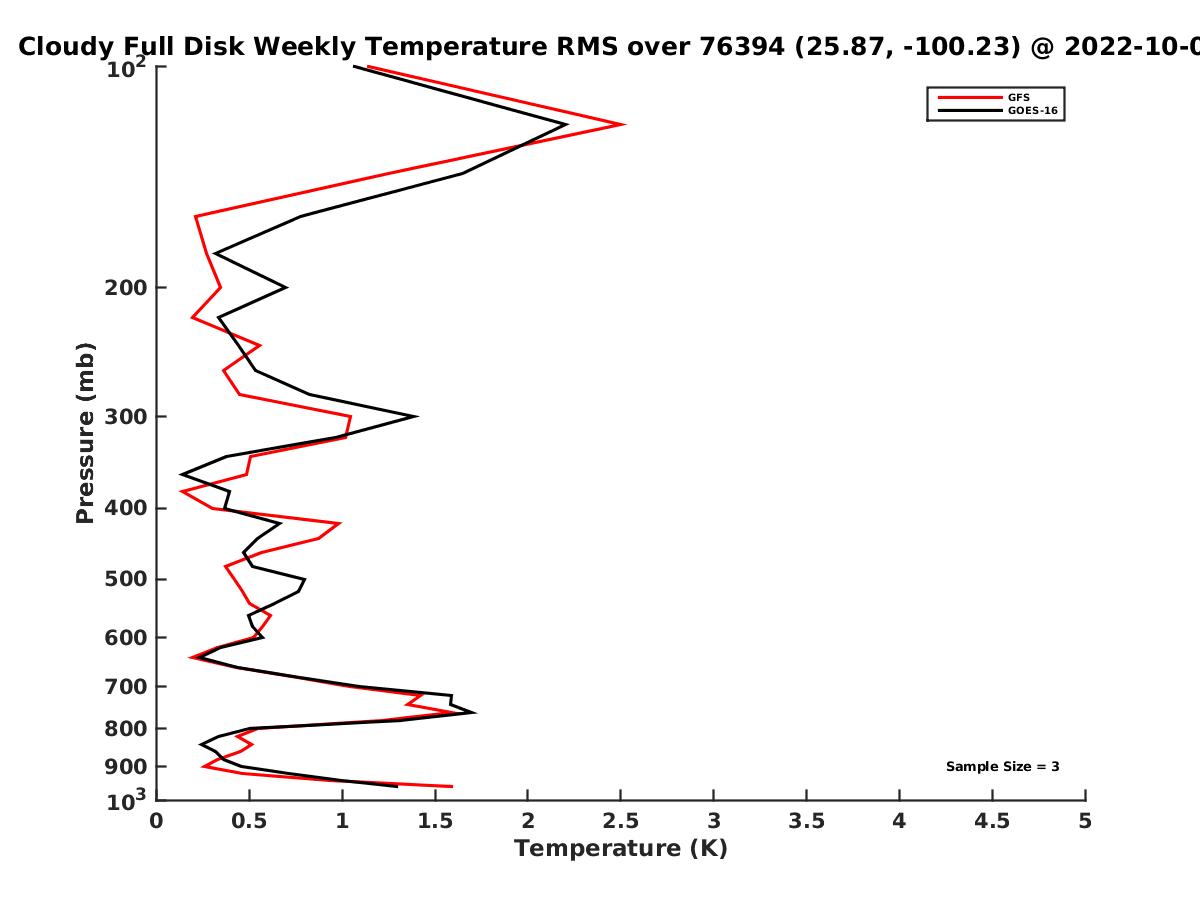 Cloudy Full Disk Weekly Temperature RMS over 76394 (25.87, -100.23) @ 2022-10-0

GFS
GOES-16

Pressure (mb)

$10^2$
200
300
400
500
600
700
800
900
$10^3$

Sample Size = 3

0
0.5
1
1.5
2
2.5
3
3.5
4
4.5
5

Temperature (K)